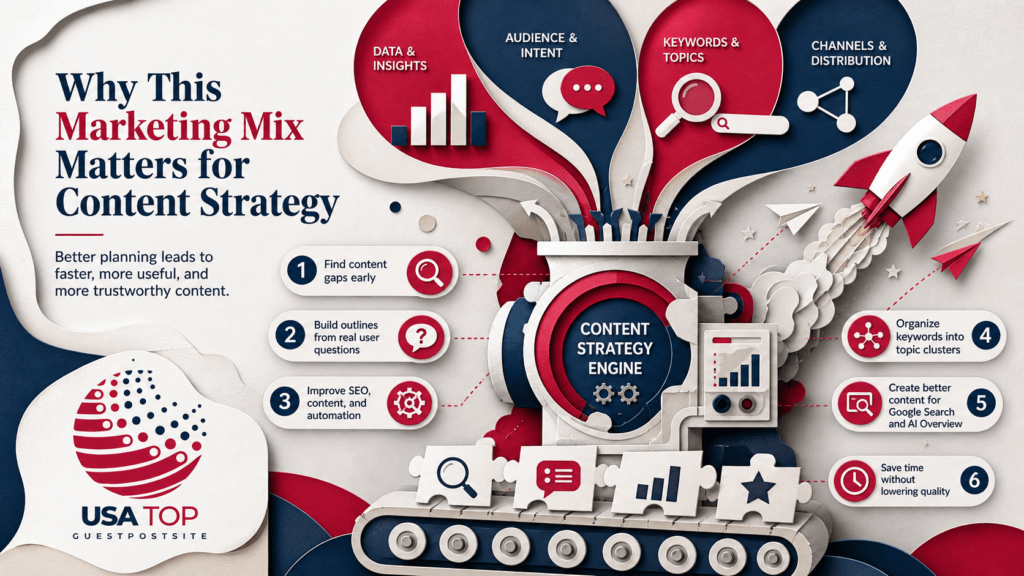 Why This Marketing Mix Matters for Content Strategy

Better planning leads to faster, more useful, and more trustworthy content.

DATA & INSIGHTS

AUDIENCE & INTENT

KEYWORDS & TOPICS

CHANNELS & DISTRIBUTION

1 Find content gaps early

2 Build outlines from real user questions

3 Improve SEO, content, and automation

CONTENT STRATEGY ENGINE

Organize keywords into topic clusters 4

Create better content for Google Search and AI Overview 5

Save time without lowering quality 6

USA TOP
GUESTPOSTSITE